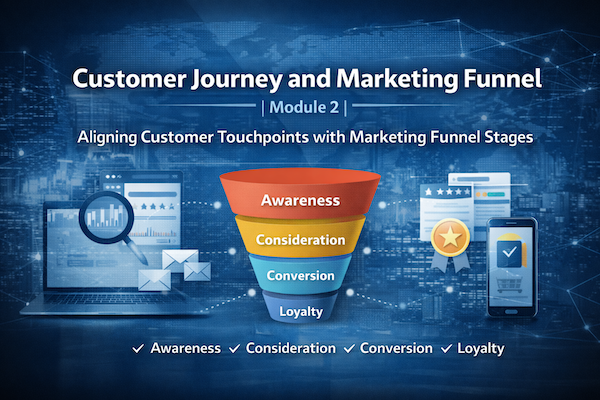 Customer Journey and Marketing Funnel

| Module 2 |

Aligning Customer Touchpoints with Marketing Funnel Stages

Awareness

Consideration

Conversion

Loyalty

✓ Awareness ✓ Consideration ✓ Conversion ✓ Loyalty